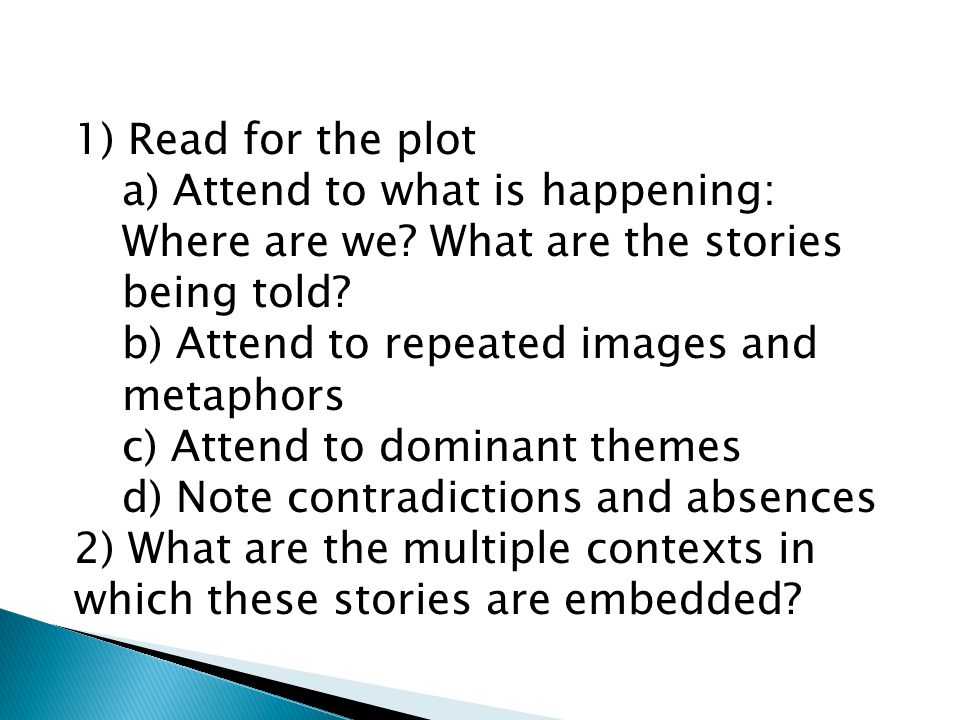 1) Read for the plot

a) Attend to what is happening: Where are we? What are the stories being told?

b) Attend to repeated images and metaphors

c) Attend to dominant themes

d) Note contradictions and absences

2) What are the multiple contexts in which these stories are embedded?